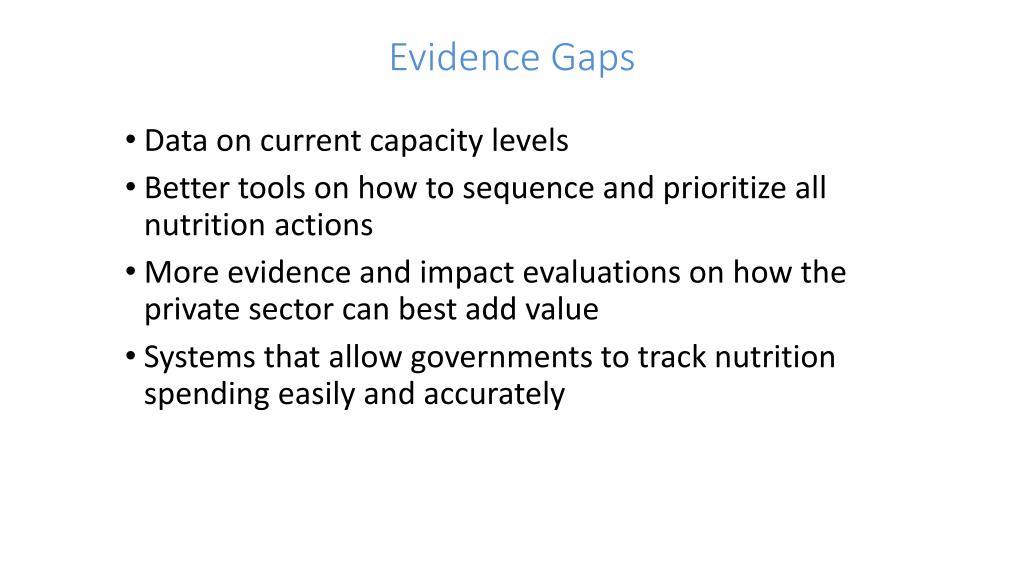 Evidence Gaps

• Data on current capacity levels
• Better tools on how to sequence and prioritize all nutrition actions
• More evidence and impact evaluations on how the private sector can best add value
• Systems that allow governments to track nutrition spending easily and accurately